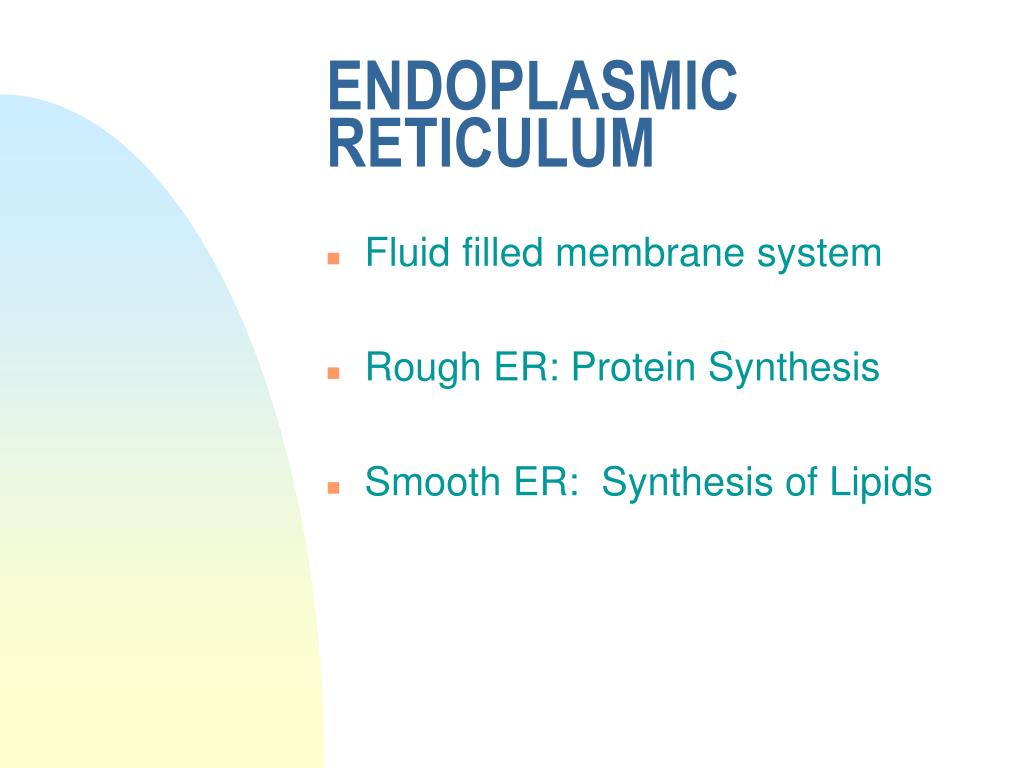 ENDOPLASMIC RETICULUM

- Fluid filled membrane system
- Rough ER: Protein Synthesis
- Smooth ER:  Synthesis of Lipids